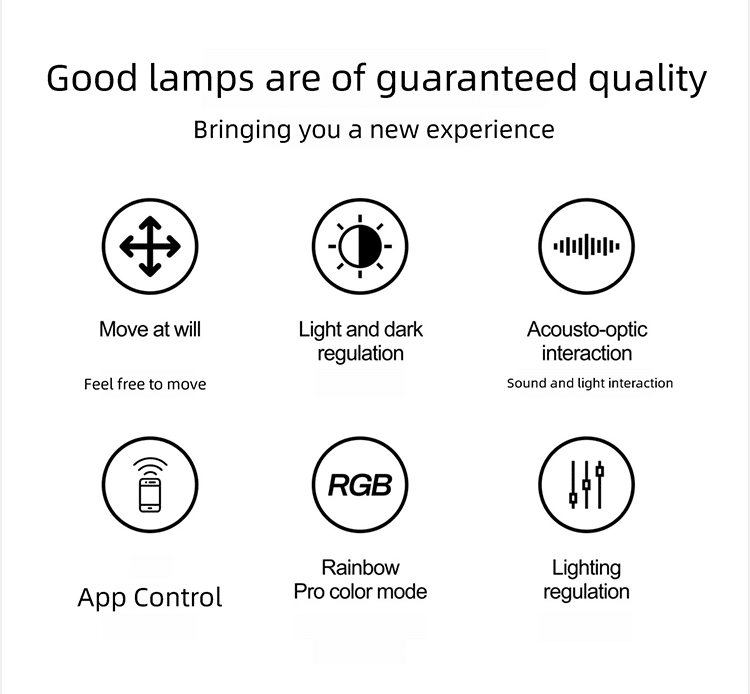 Good lamps are of guaranteed quality

Bringing you a new experience

Move at will

Feel free to move

Light and dark regulation

Acousto-optic interaction

Sound and light interaction

App Control

RGB

Rainbow Pro color mode

Lighting regulation